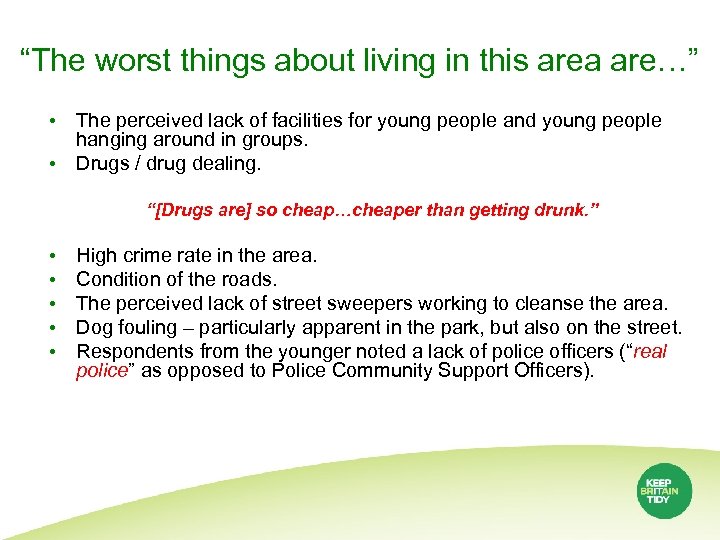 “The worst things about living in this area are…”

• The perceived lack of facilities for young people and young people hanging around in groups.
• Drugs / drug dealing.

“[Drugs are] so cheap…cheaper than getting drunk.”

• High crime rate in the area.
• Condition of the roads.
• The perceived lack of street sweepers working to cleanse the area.
• Dog fouling – particularly apparent in the park, but also on the street.
• Respondents from the younger noted a lack of police officers (“real police” as opposed to Police Community Support Officers).

KEEP BRITAIN TIDY